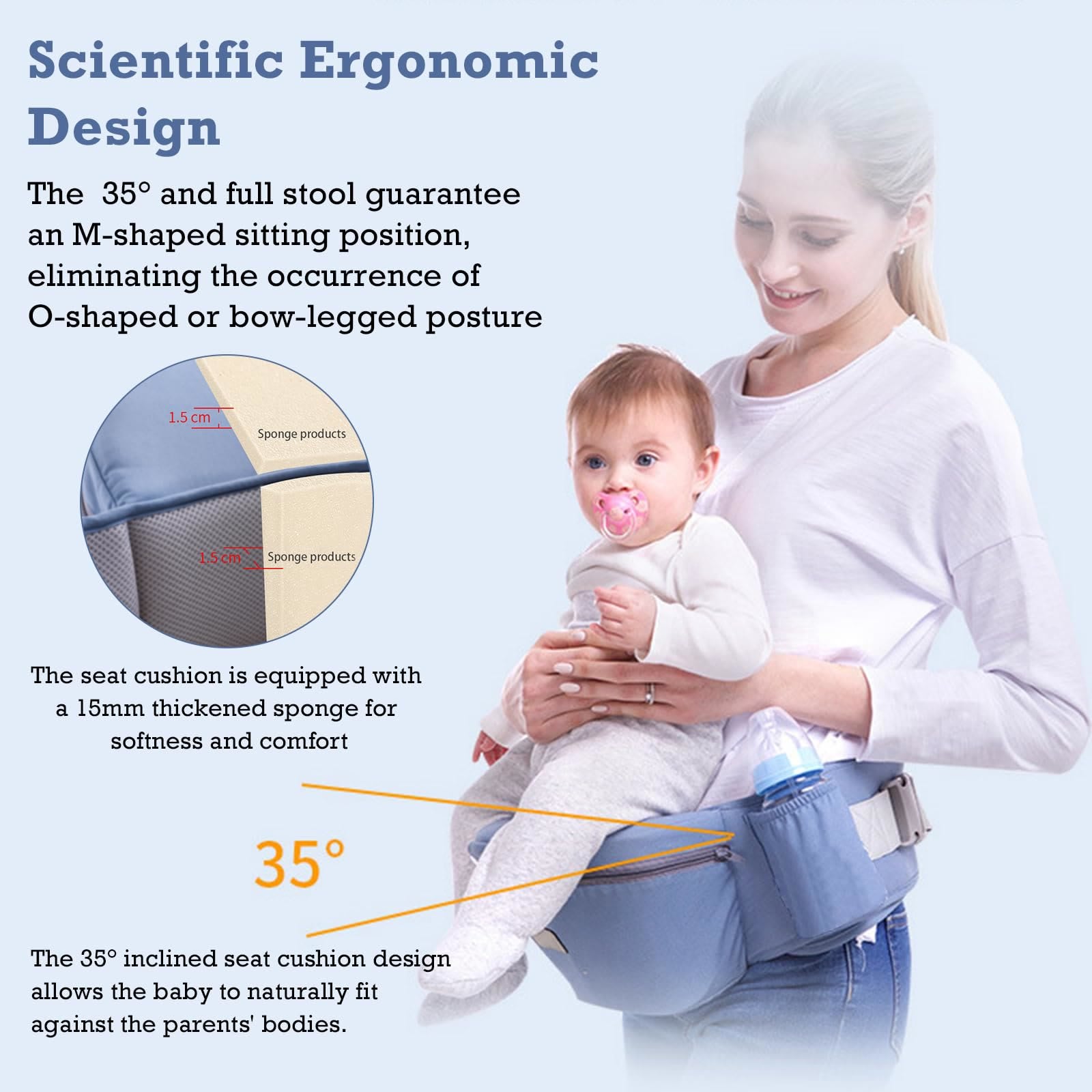 Scientific Ergonomic Design

The 35° and full stool guarantee an M-shaped sitting position, eliminating the occurrence of O-shaped or bow-legged posture

1.5 cm

Sponge products

1.5 cm

Sponge products

The seat cushion is equipped with a 15mm thickened sponge for softness and comfort

35°

The 35° inclined seat cushion design allows the baby to naturally fit against the parents' bodies.